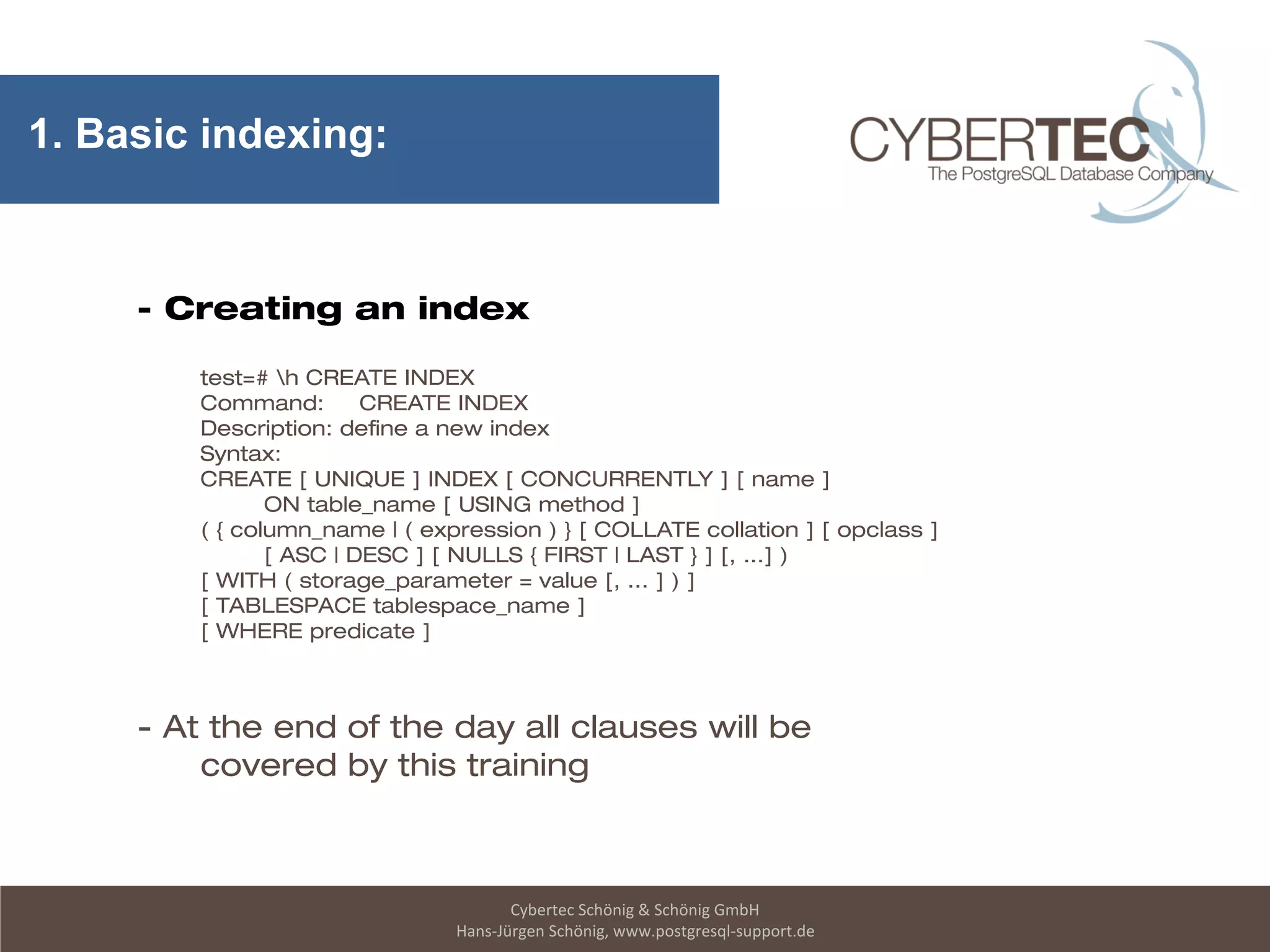 1. Basic indexing:

CYBERTEC
The PostgreSQL Database Company

- Creating an index

test=# \h CREATE INDEX
Command: CREATE INDEX
Description: define a new index
Syntax:
CREATE [ UNIQUE ] INDEX [ CONCURRENTLY ] [ name ]
ON table_name [ USING method ]
( { column_name | ( expression ) } [ COLLATE collation ] [ opclass ]
[ ASC | DESC ] [ NULLS { FIRST | LAST } ] [, ...] )
[ WITH ( storage_parameter = value [, ... ] ) ]
[ TABLESPACE tablespace_name ]
[ WHERE predicate ]

- At the end of the day all clauses will be covered by this training

Cybertec Schönig & Schönig GmbH
Hans-Jürgen Schönig, www.postgresql-support.de